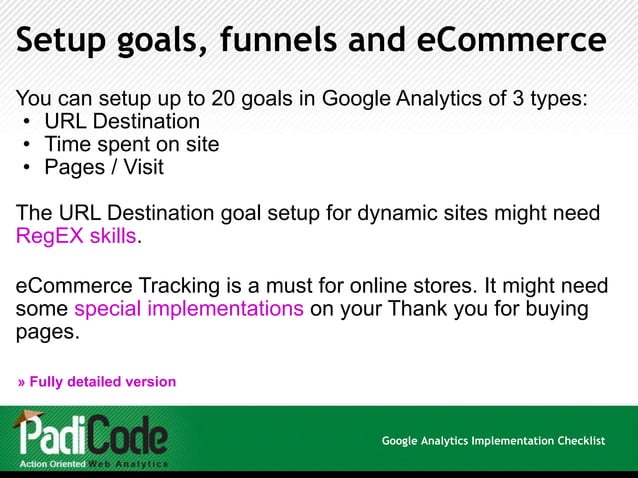 Setup goals, funnels and eCommerce

You can setup up to 20 goals in Google Analytics of 3 types:
• URL Destination
• Time spent on site
• Pages / Visit

The URL Destination goal setup for dynamic sites might need RegEX skills.

eCommerce Tracking is a must for online stores. It might need some special implementations on your Thank you for buying pages.

» Fully detailed version

PadiCode
Action Oriented Web Analytics

Google Analytics Implementation Checklist